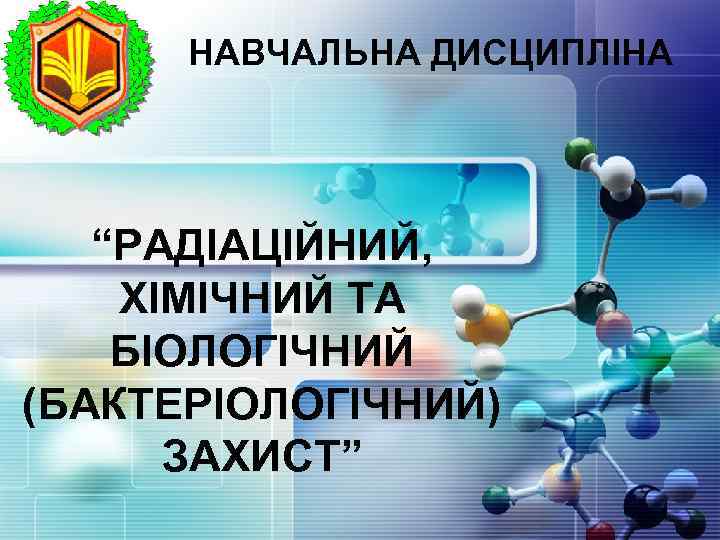 НАВЧАЛЬНА ДИСЦИПЛІНА

“РАДІАЦІЙНИЙ, ХІМІЧНИЙ ТА БІОЛОГІЧНИЙ (БАКТЕРІОЛОГІЧНИЙ) ЗАХИСТ”